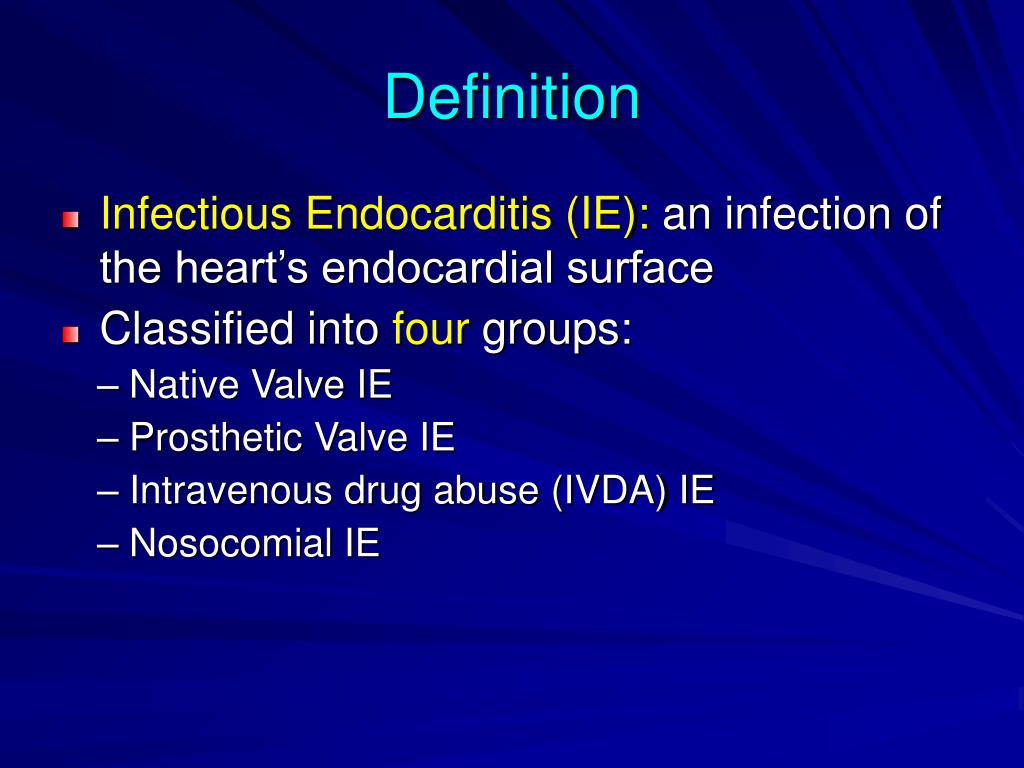 Definition

Infectious Endocarditis (IE): an infection of the heart’s endocardial surface

Classified into four groups:

– Native Valve IE

– Prosthetic Valve IE

– Intravenous drug abuse (IVDA) IE

– Nosocomial IE